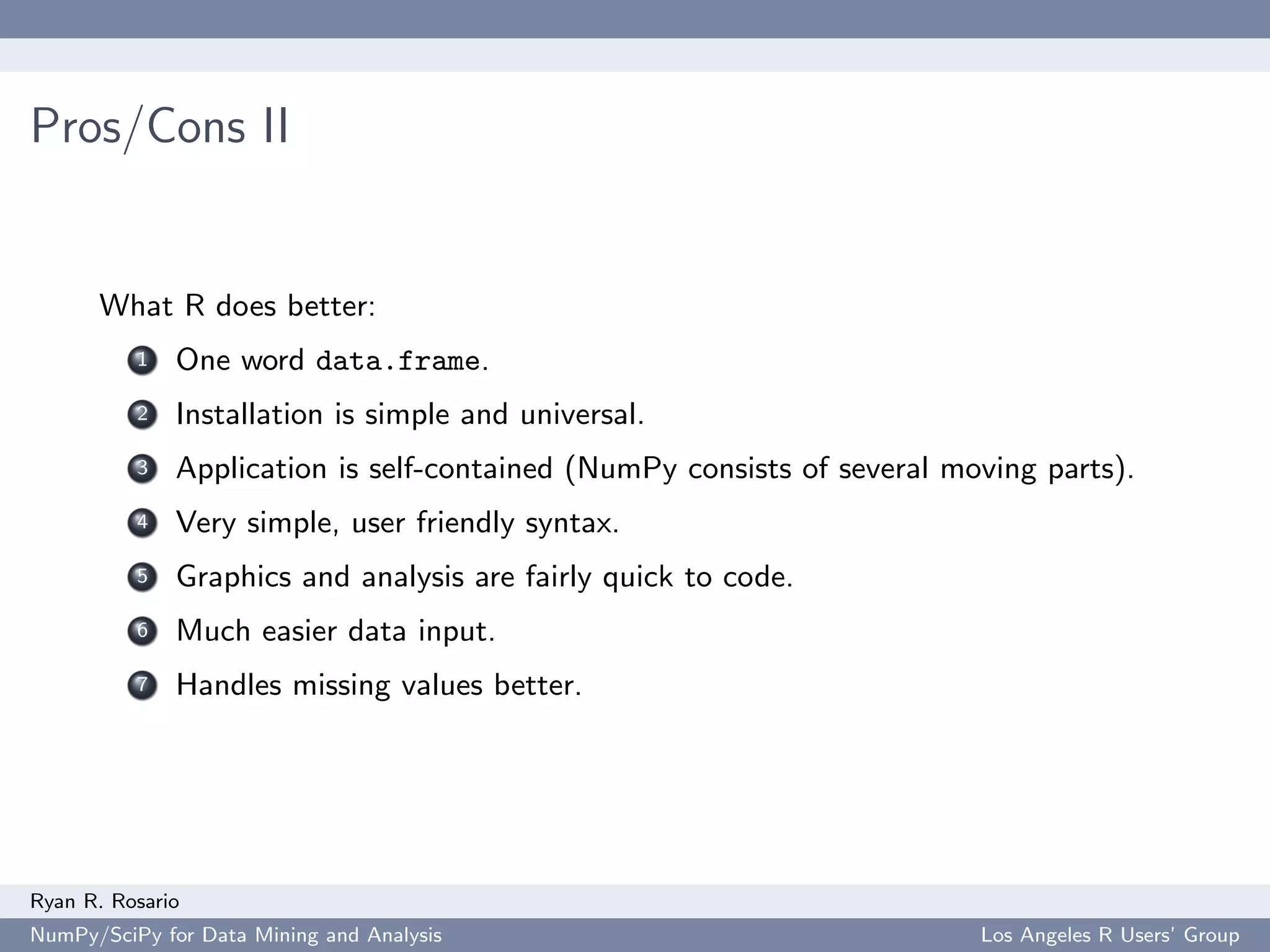 Pros/Cons II

What R does better:

1 One word data.frame.

2 Installation is simple and universal.

3 Application is self-contained (NumPy consists of several moving parts).

4 Very simple, user friendly syntax.

5 Graphics and analysis are fairly quick to code.

6 Much easier data input.

7 Handles missing values better.

Ryan R. Rosario

NumPy/SciPy for Data Mining and Analysis

Los Angeles R Users' Group